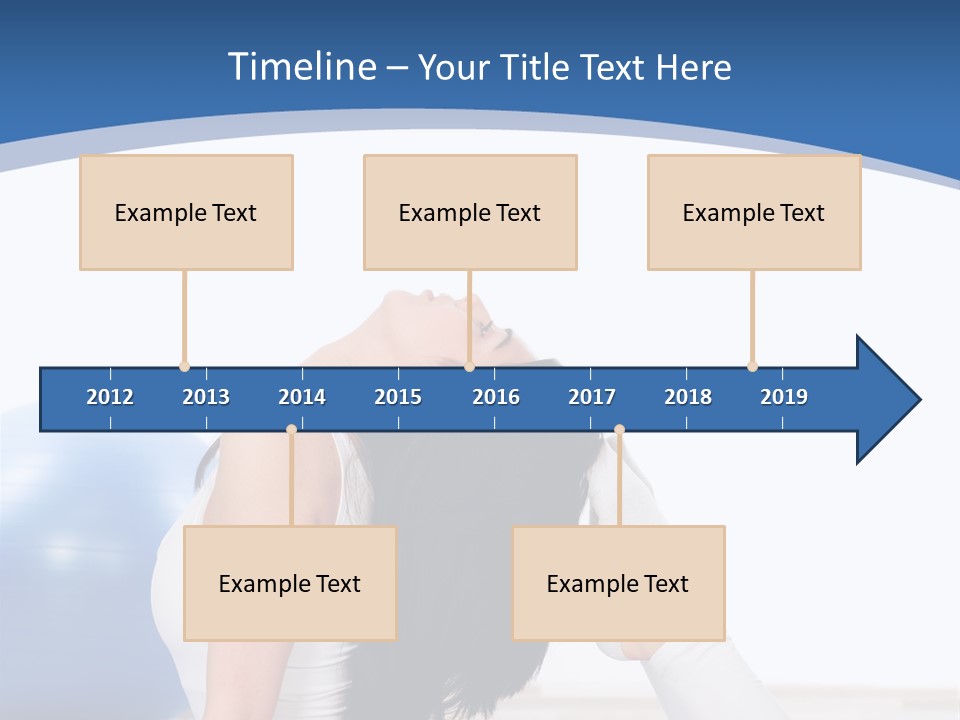 Timeline – Your Title Text Here

Example Text

Example Text

Example Text

2012 2013 2014 2015 2016 2017 2018 2019

Example Text

Example Text